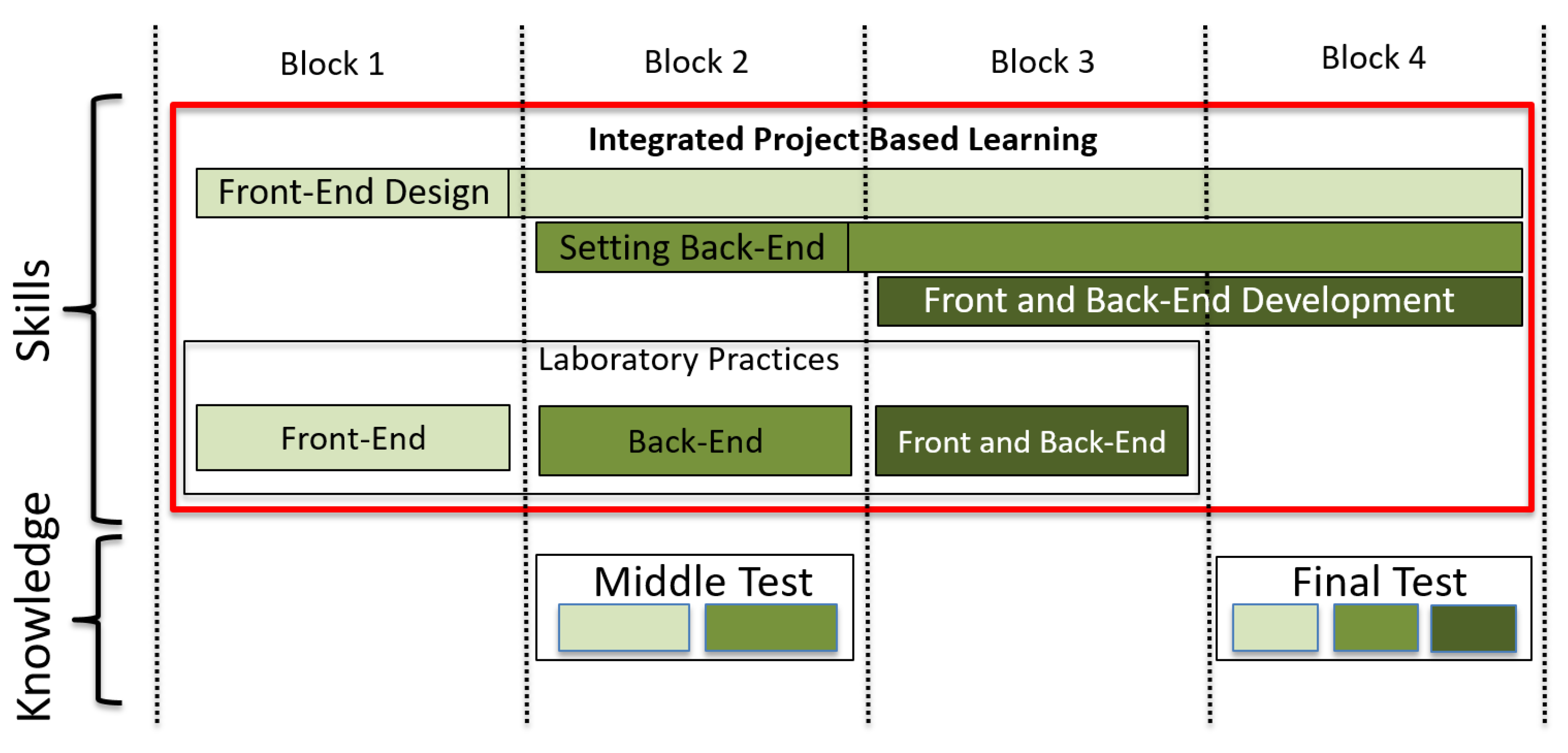 Block 1
Block 2
Block 3
Block 4

Skills

Integrated Project Based Learning

Front-End Design

Setting Back-End

Front and Back-End Development

Laboratory Practices

Front-End

Back-End

Front and Back-End

Knowledge

Middle Test

Final Test